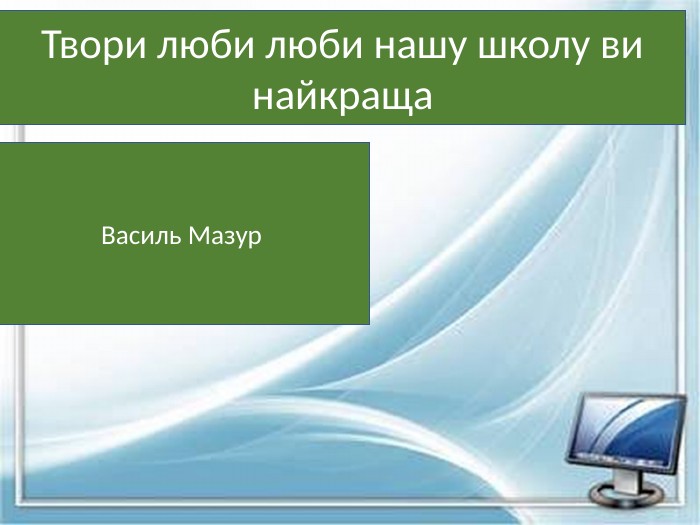 Твори люби люби нашу школу ви найкраща

Василь Мазур